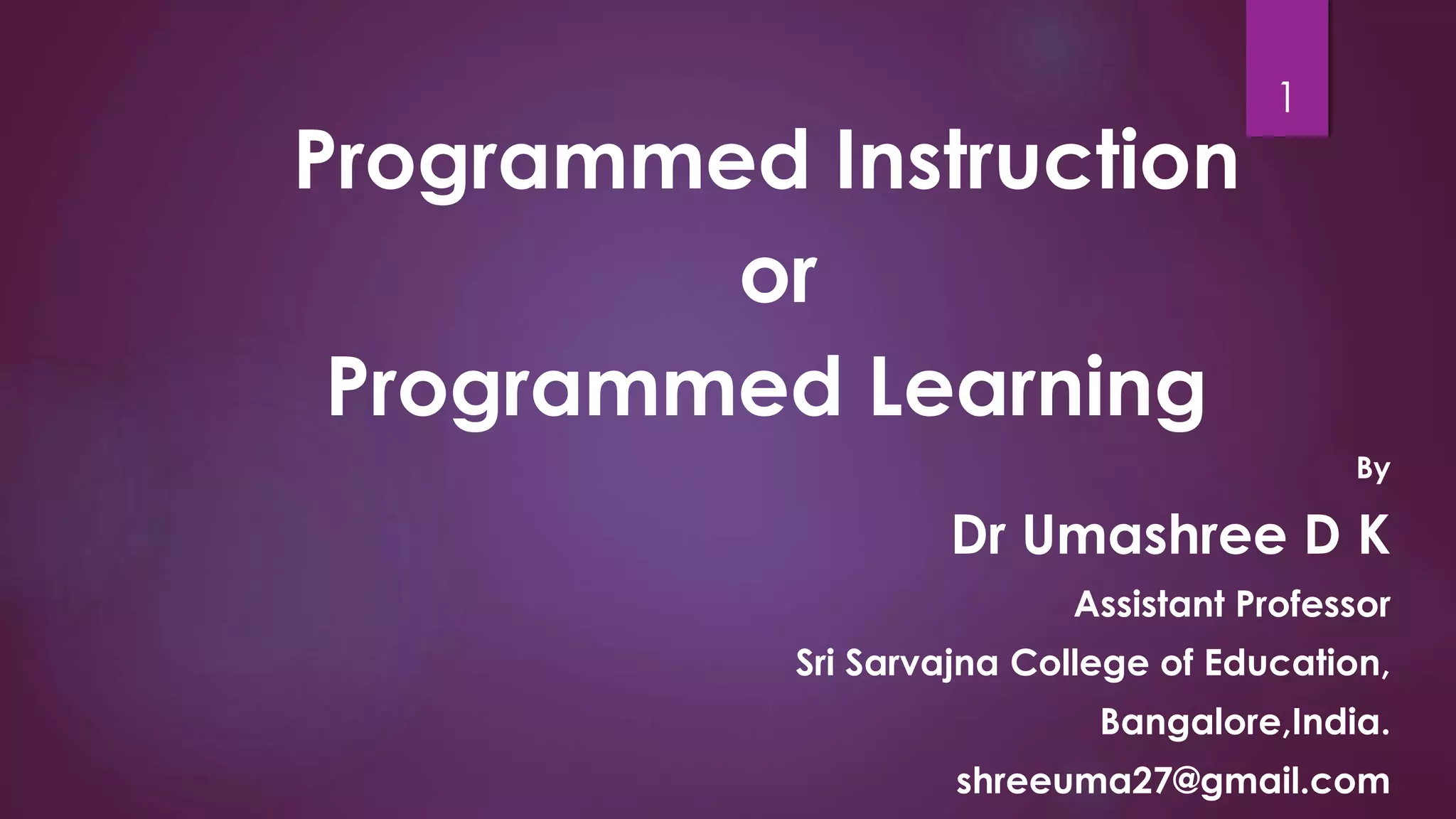 1

Programmed Instruction
or
Programmed Learning

By
Dr Umashree D K
Assistant Professor
Sri Sarvajna College of Education,
Bangalore,India.
shreeuma27@gmail.com